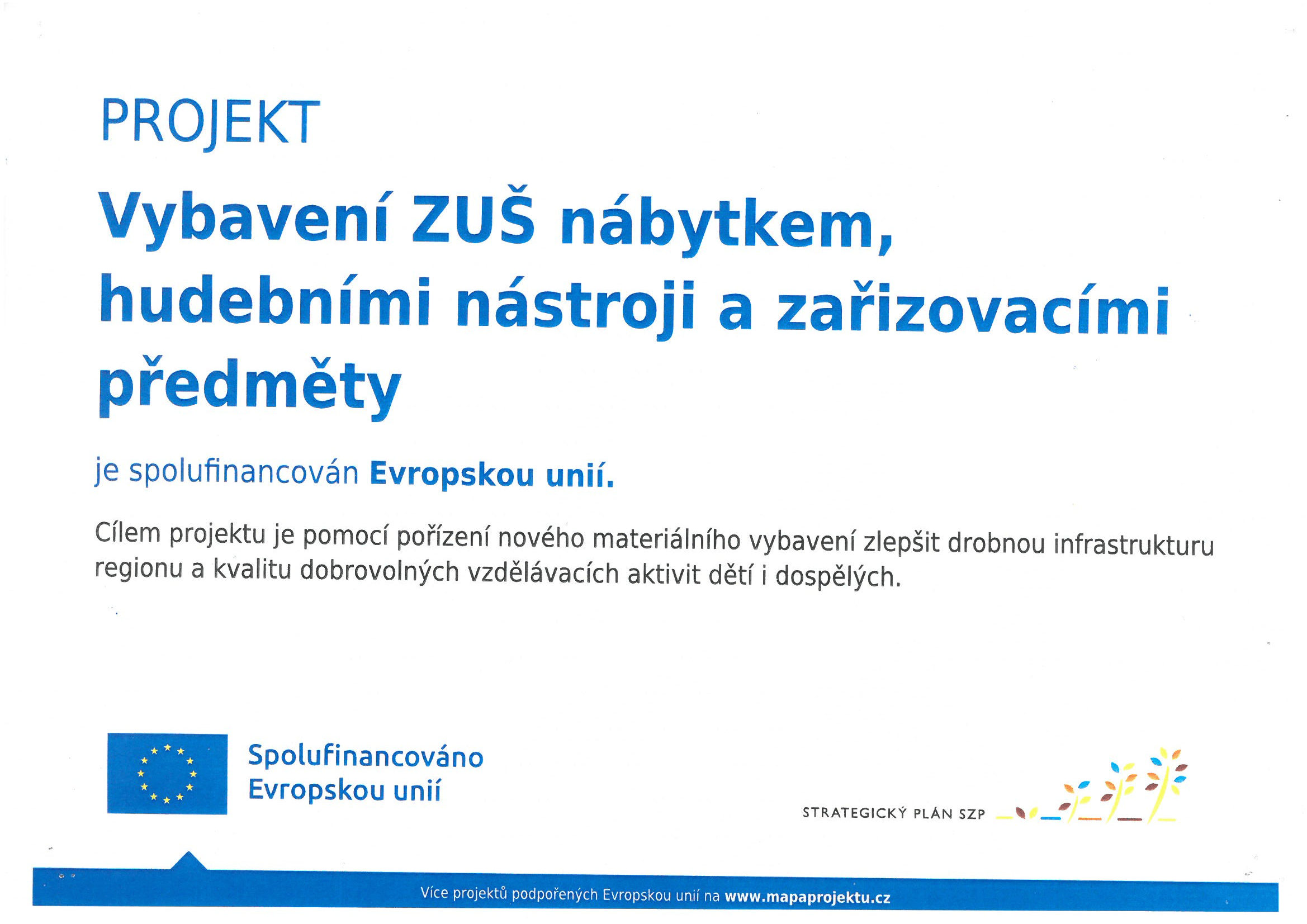 PROJEKT

Vybavení ZUŠ nábytkem, hudebními nástroji a zařizovacími předměty

je spolufinancován Evropskou unií.

Cílem projektu je pomocí pořízení nového materiálního vybavení zlepšit drobnou infrastrukturu regionu a kvalitu dobrovolných vzdělávacích aktivit dětí i dospělých.

Spolufinancováno Evropskou unií

STRATEGICKÝ PLÁN SZP

Více projektů podpořených Evropskou unií na www.mapaprojektu.cz